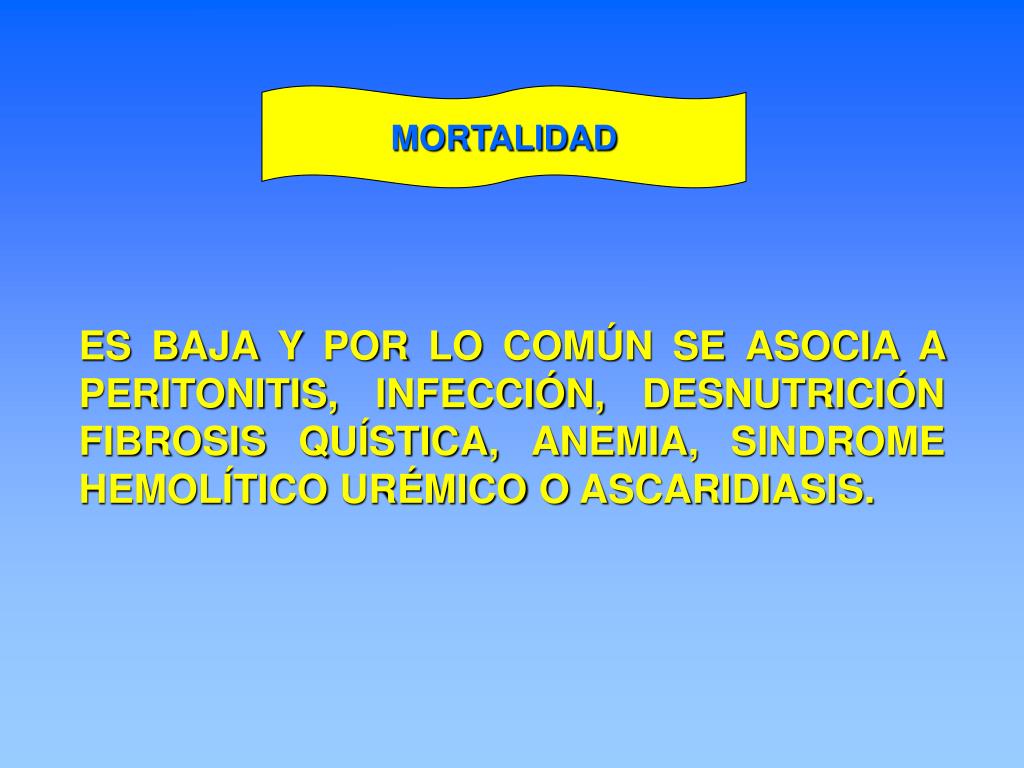 MORTALIDAD

ES BAJA Y POR LO COMÚN SE ASOCIA A PERITONITIS, INFECCIÓN, DESNUTRICIÓN FIBROSIS QUÍSTICA, ANEMIA, SINDROME HEMOLÍTICO URÉMICO O ASCARIDIASIS.